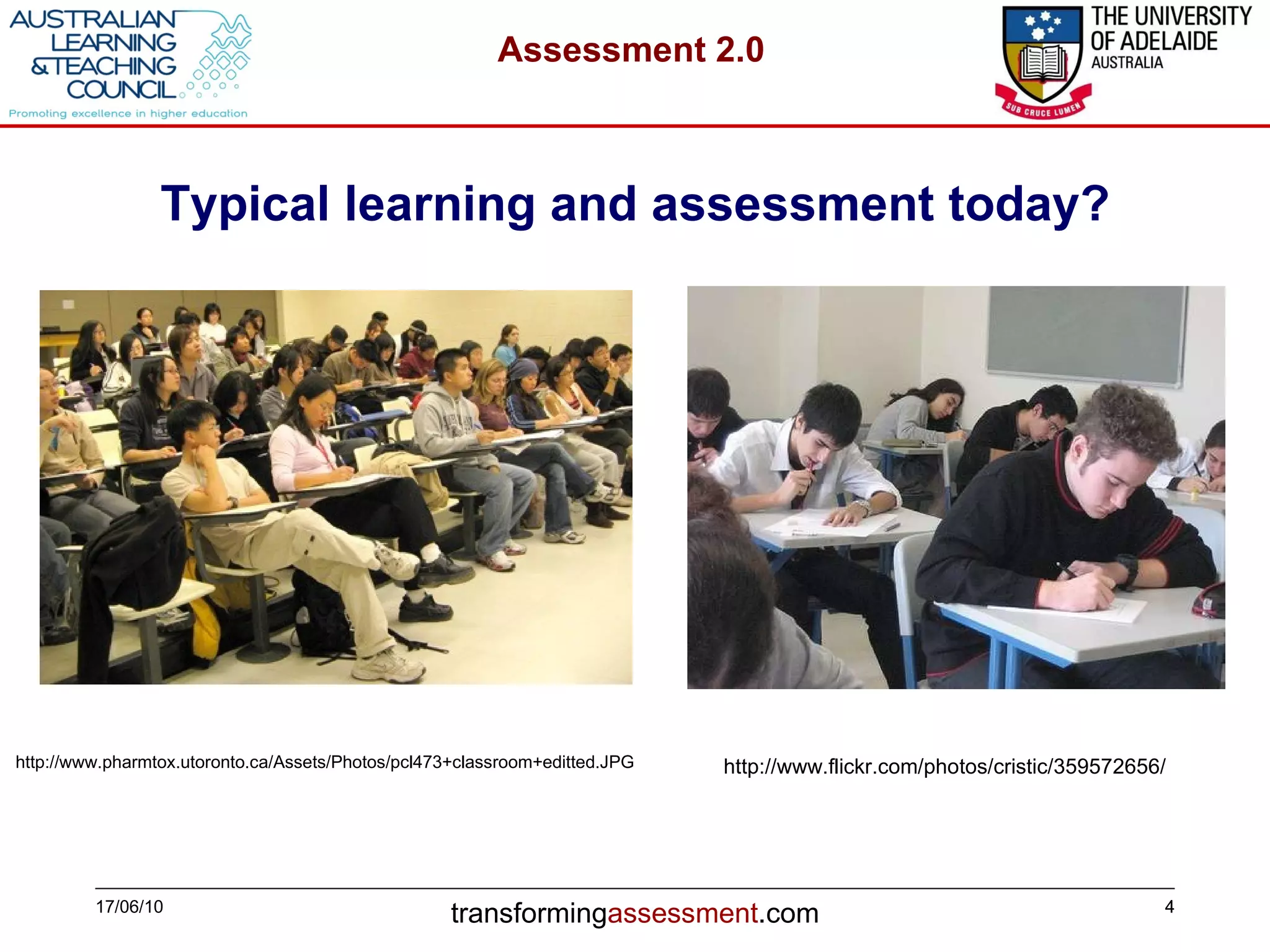 AUSTRALIAN LEARNING & TEACHING COUNCIL
Promoting excellence in higher education

Assessment 2.0

THE UNIVERSITY OF ADELAIDE AUSTRALIA
SUB CRUCE LUMEN

Typical learning and assessment today?

http://www.pharmtox.utoronto.ca/Assets/Photos/pcl473+classroom+editted.JPG

http://www.flickr.com/photos/cristic/359572656/

17/06/10

transformingassessment.com

4